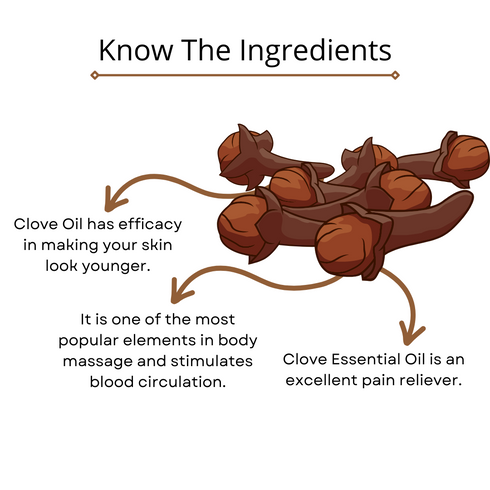 Know The Ingredients

Clove Oil has efficacy in making your skin look younger.

It is one of the most popular elements in body massage and stimulates blood circulation.

Clove Essential Oil is an excellent pain reliever.